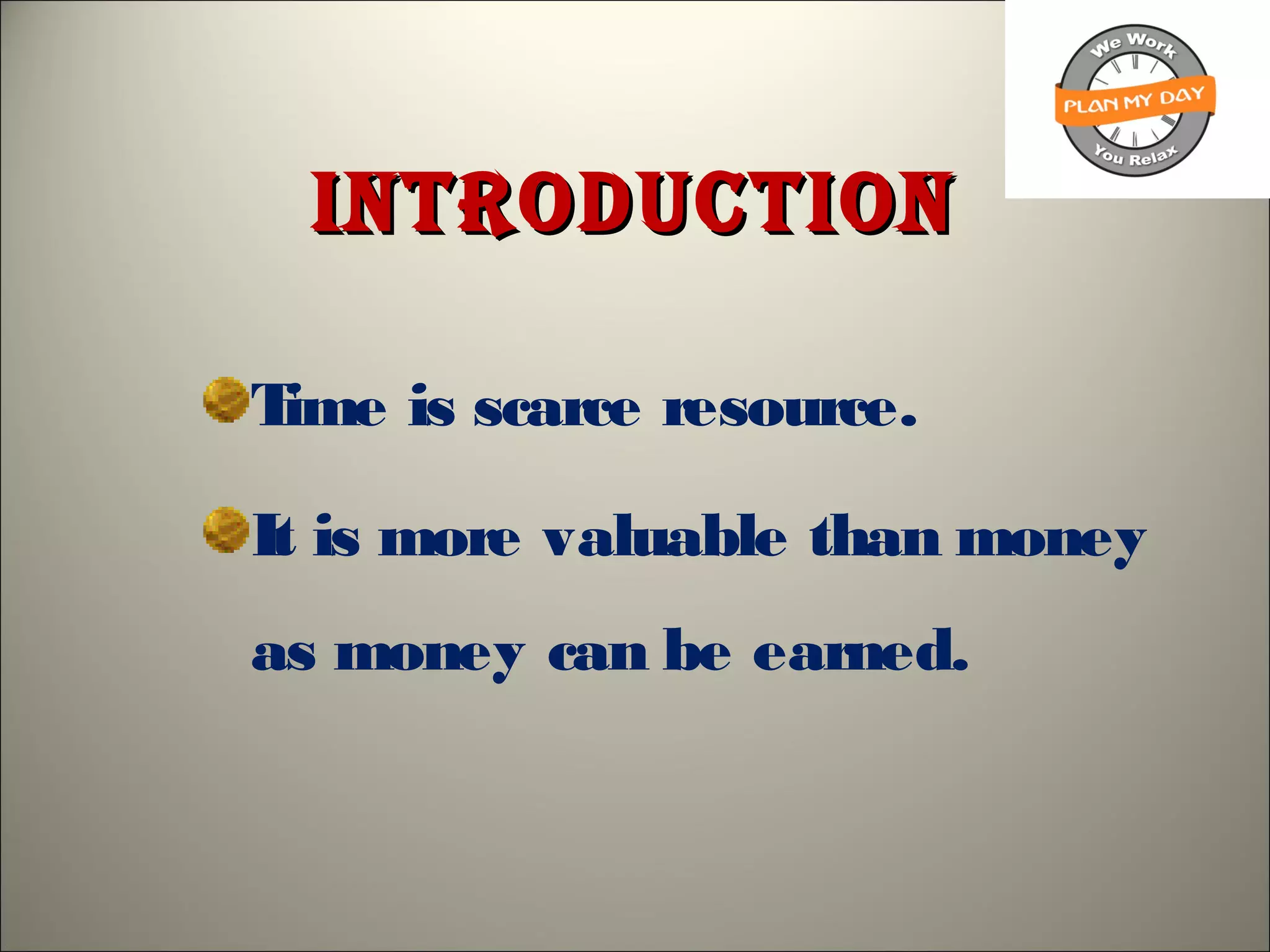 We Work
PLAN MY DAY
You Relax

INTRODUCTION

Time is scarce resource.

It is more valuable than money as money can be earned.